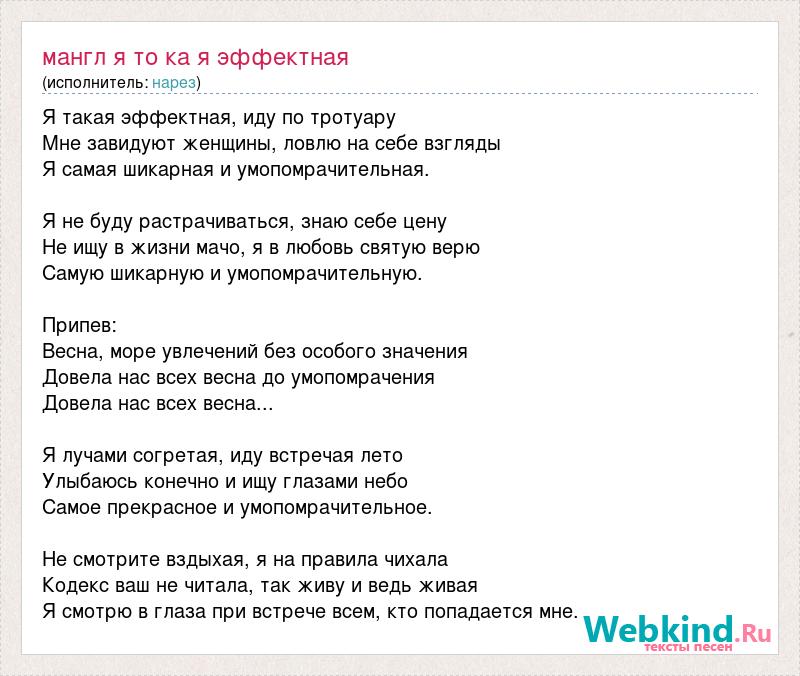 мангл я то ка я эффектная
(исполнитель: нарез)

Я такая эффектная, иду по тротуару
Мне завидуют женщины, ловлю на себе взгляды
Я самая шикарная и умопомрачительная.

Я не буду растрачиваться, знаю себе цену
Не ищу в жизни мачо, я в любовь святую верю
Самую шикарную и умопомрачительную.

Припев:
Весна, море увлечений без особого значения
Довела нас всех весна до умопомрачения
Довела нас всех весна...

Я лучами согретая, иду встречая лето
Улыбаюсь конечно и ищу глазами небо
Самое прекрасное и умопомрачительное.

Не смотрите вздыхая, я на правила чихала
Кодекс ваш не читала, так живу и ведь живая
Я смотрю в глаза при встрече всем, кто попадается мне.

Webkind.Ru
тексты песен